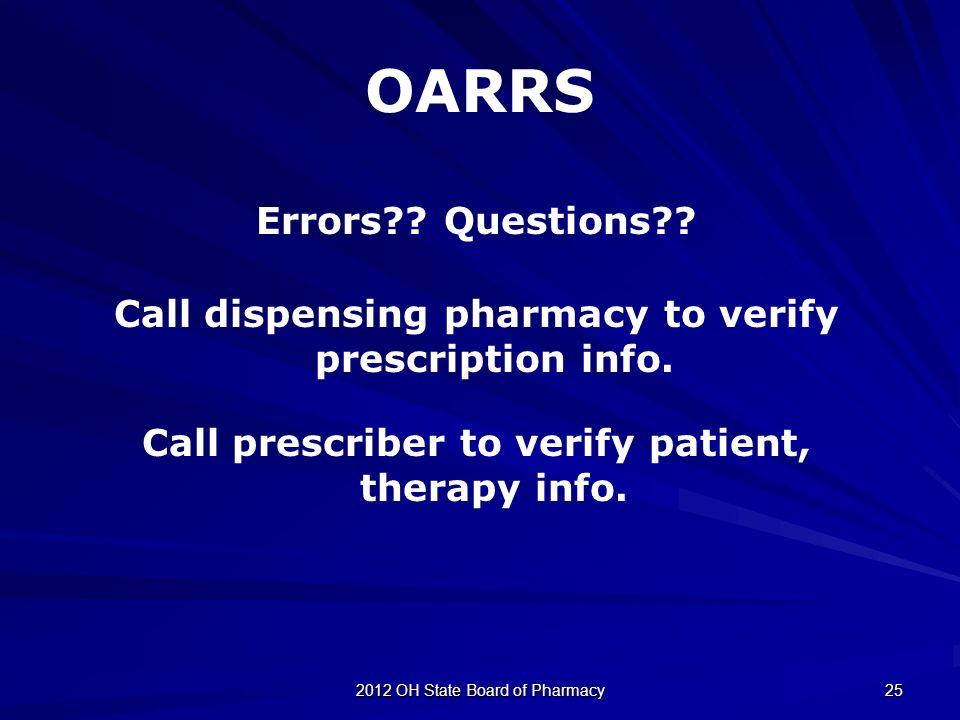 OARRS

Errors?? Questions??

Call dispensing pharmacy to verify prescription info.

Call prescriber to verify patient, therapy info.

2012 OH State Board of Pharmacy

25